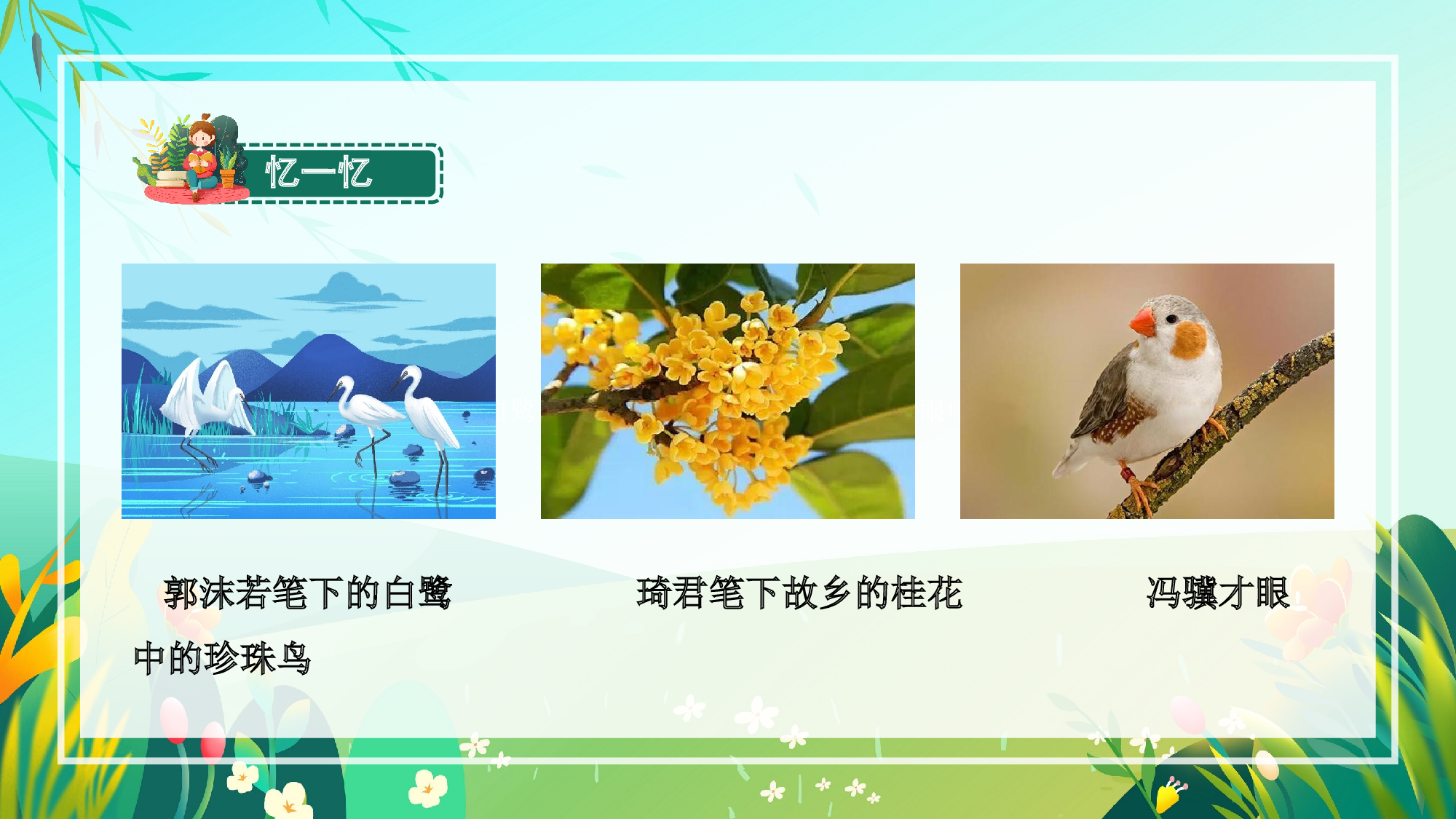 忆一忆

郭沫若笔下的白鹭

琦君笔下故乡的桂花

冯骥才眼中的珍珠鸟